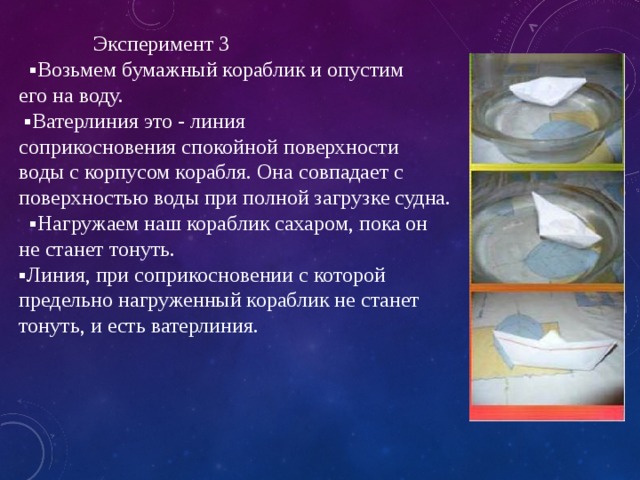 Эксперимент 3

▪Возьмем бумажный кораблик и опустим его на воду.

▪Ватерлиния это - линия соприкосновения спокойной поверхности воды с корпусом корабля. Она совпадает с поверхностью воды при полной загрузке судна.

▪Нагружаем наш кораблик сахаром, пока он не станет тонуть.

▪Линия, при соприкосновении с которой предельно нагруженный кораблик не станет тонуть, и есть ватерлиния.